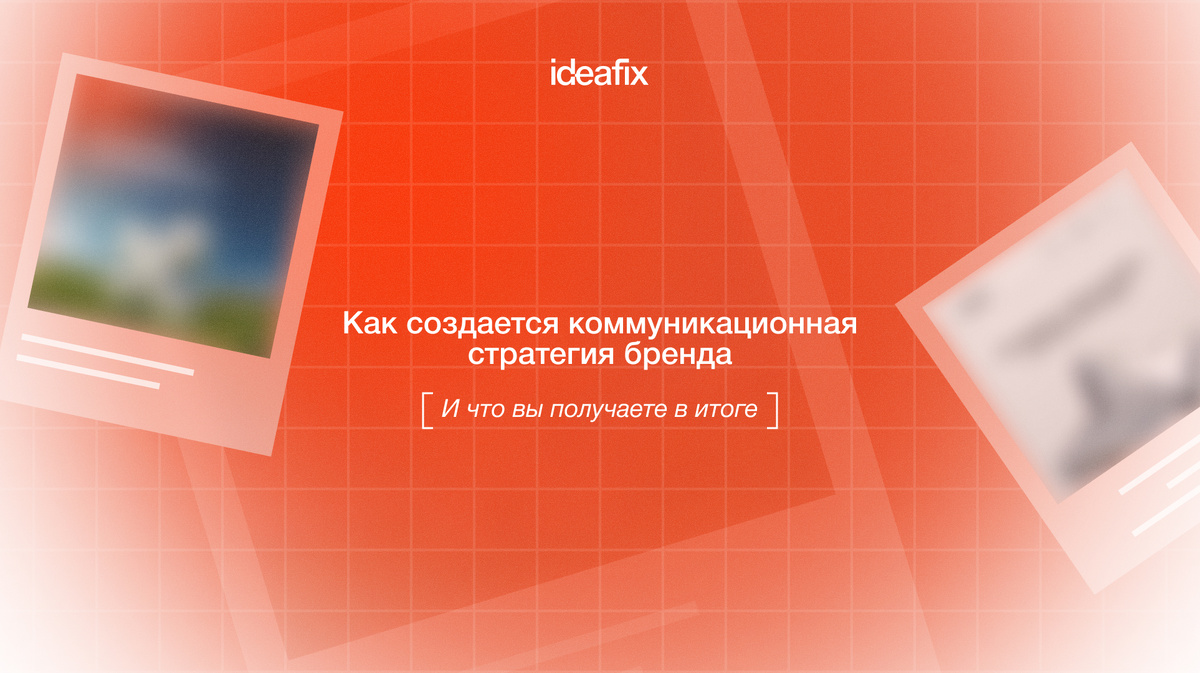 ideafix

Как создается коммуникационная стратегия бренда

[ И что вы получаете в итоге ]